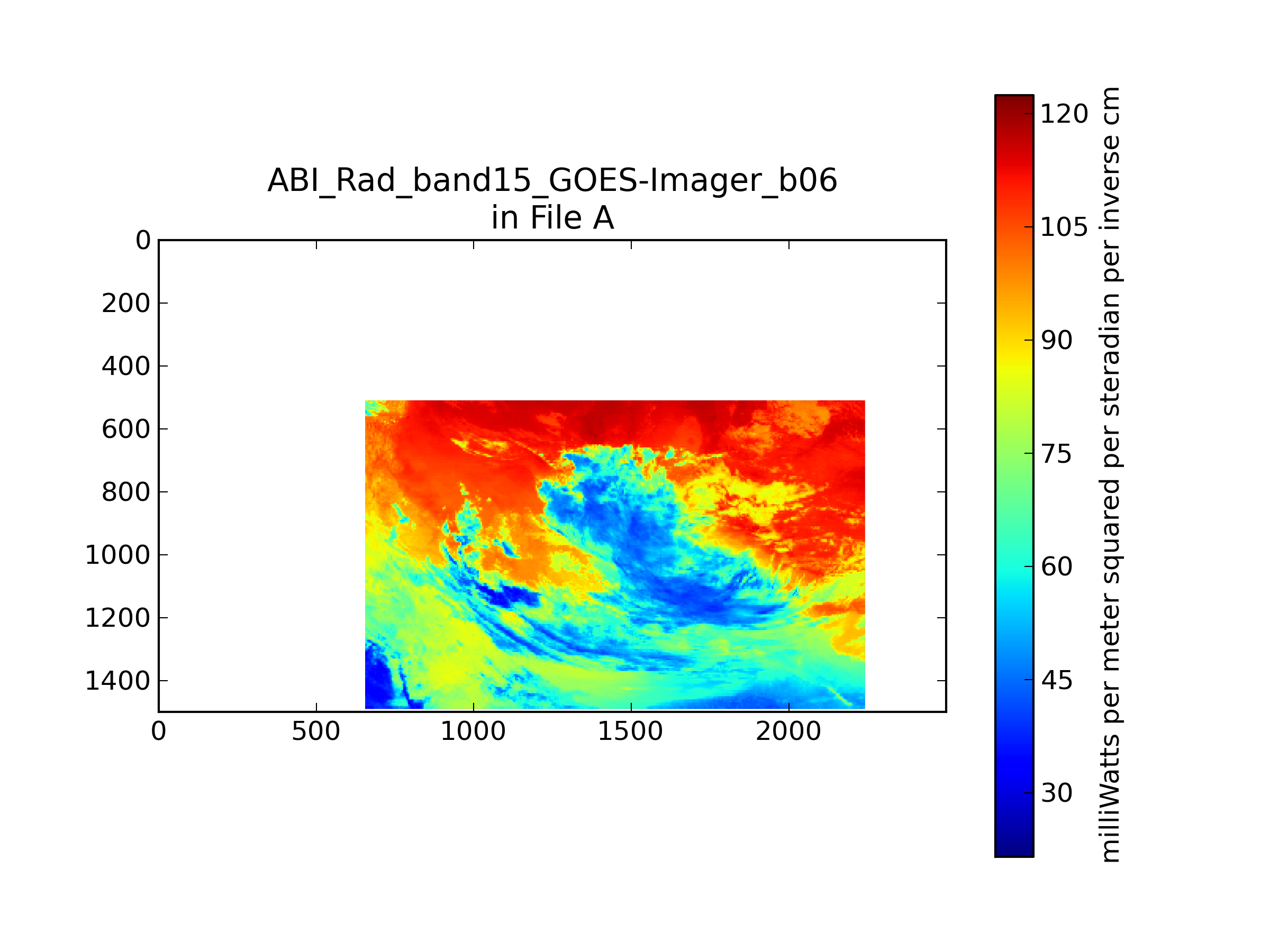 ABI_Rad_band15_GOES-Imager_b06
in File A

0
200
400
600
800
1000
1200
1400

0
500
1000
1500
2000

120
105
90
75
60
45
30

milliWatts per meter squared per steradian per inverse cm